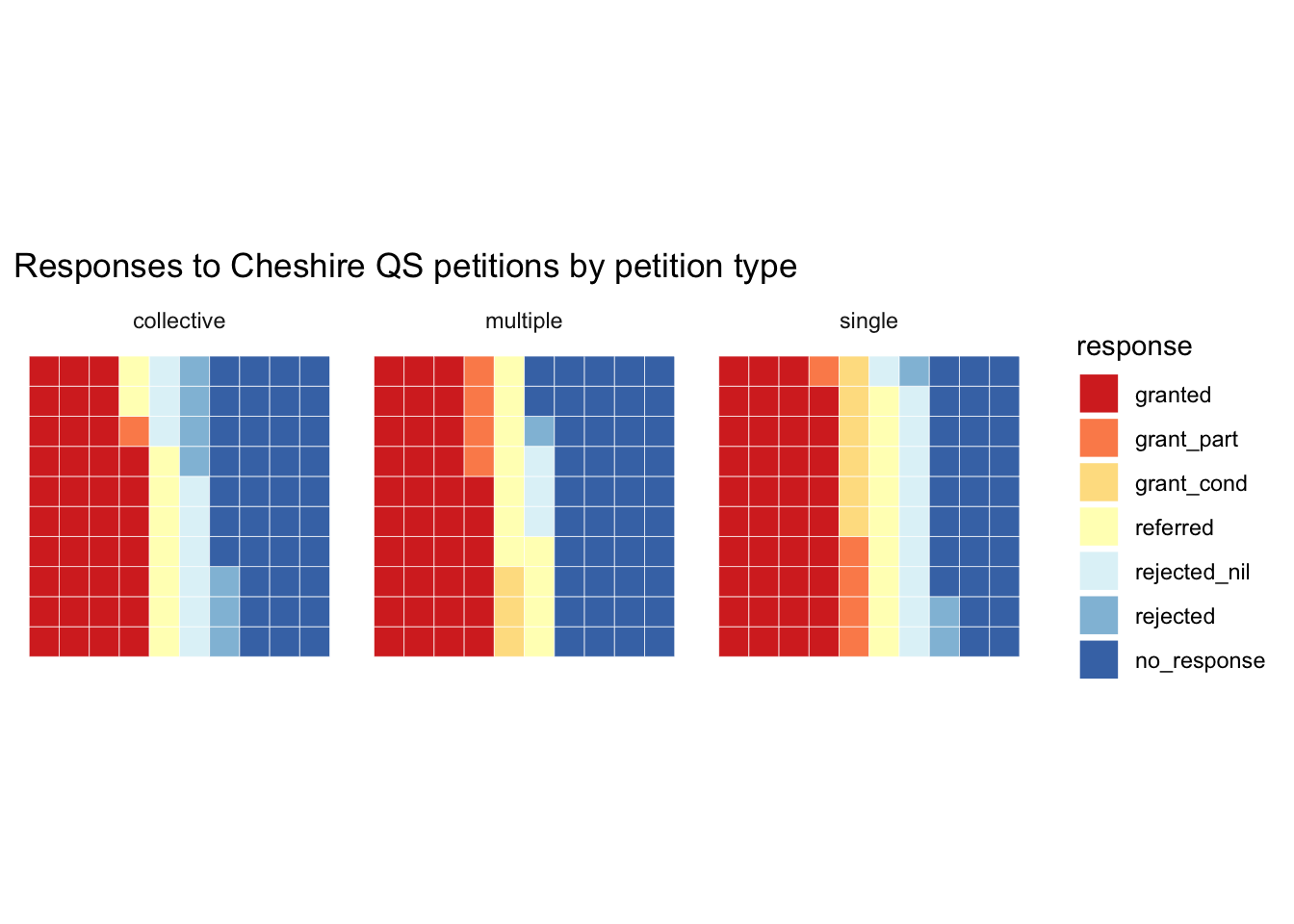 Responses to Cheshire QS petitions by petition type

collective

multiple

single

response

granted

grant_part

grant_cond

referred

rejected_nil

rejected

no_response